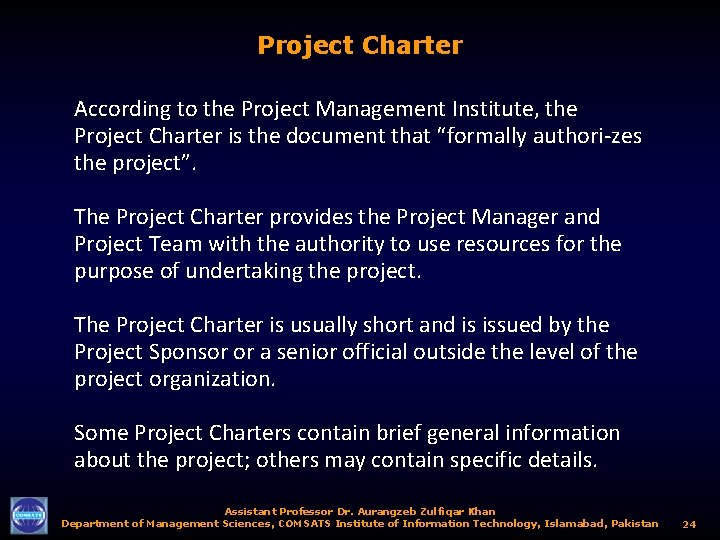 Project Charter

According to the Project Management Institute, the Project Charter is the document that "formally authori-zes the project".

The Project Charter provides the Project Manager and Project Team with the authority to use resources for the purpose of undertaking the project.

The Project Charter is usually short and is issued by the Project Sponsor or a senior official outside the level of the project organization.

Some Project Charters contain brief general information about the project; others may contain specific details.

COMSATS

Assistant Professor Dr. Aurangzeb Zulfiqar Khan
Department of Management Sciences, COMSATS Institute of Information Technology, Islamabad, Pakistan 24